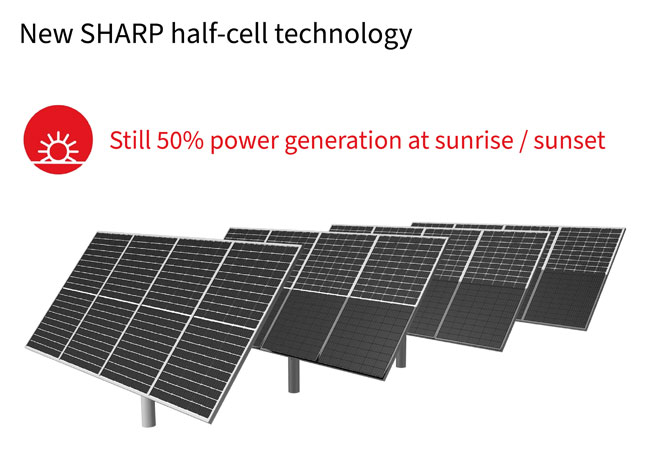 New SHARP half-cell technology

Still 50% power generation at sunrise / sunset